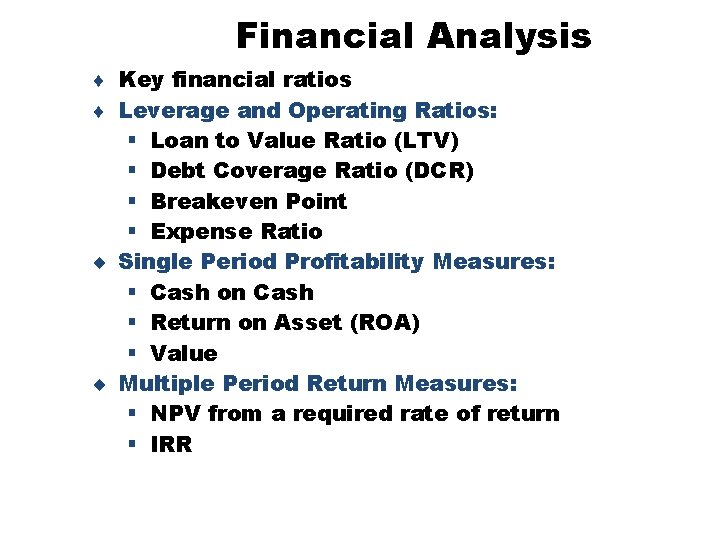 Financial Analysis

- Key financial ratios
- Leverage and Operating Ratios:
  - Loan to Value Ratio (LTV)
  - Debt Coverage Ratio (DCR)
  - Breakeven Point
  - Expense Ratio
- Single Period Profitability Measures:
  - Cash on Cash
  - Return on Asset (ROA)
  - Value
- Multiple Period Return Measures:
  - NPV from a required rate of return
  - IRR